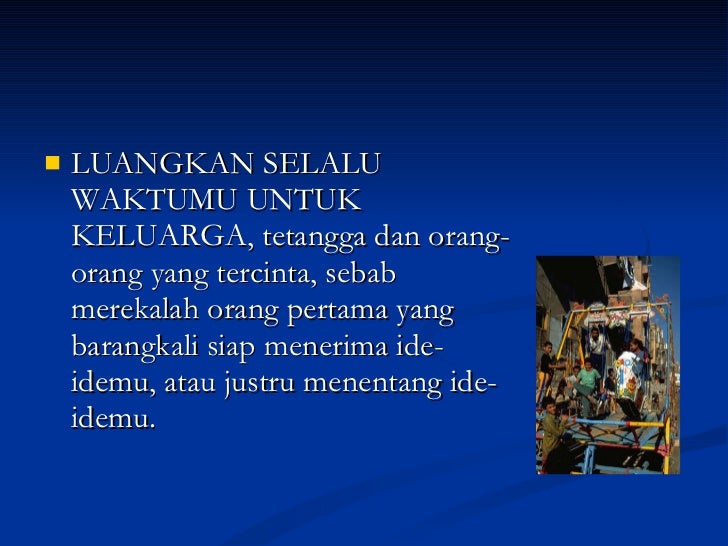 LUANGKAN SELALU WAKTUMU UNTUK KELUARGA, tetangga dan orang-orang yang tercinta, sebab merekalah orang pertama yang barangkali siap menerima ide-idemu, atau justru menentang ide-idemu.